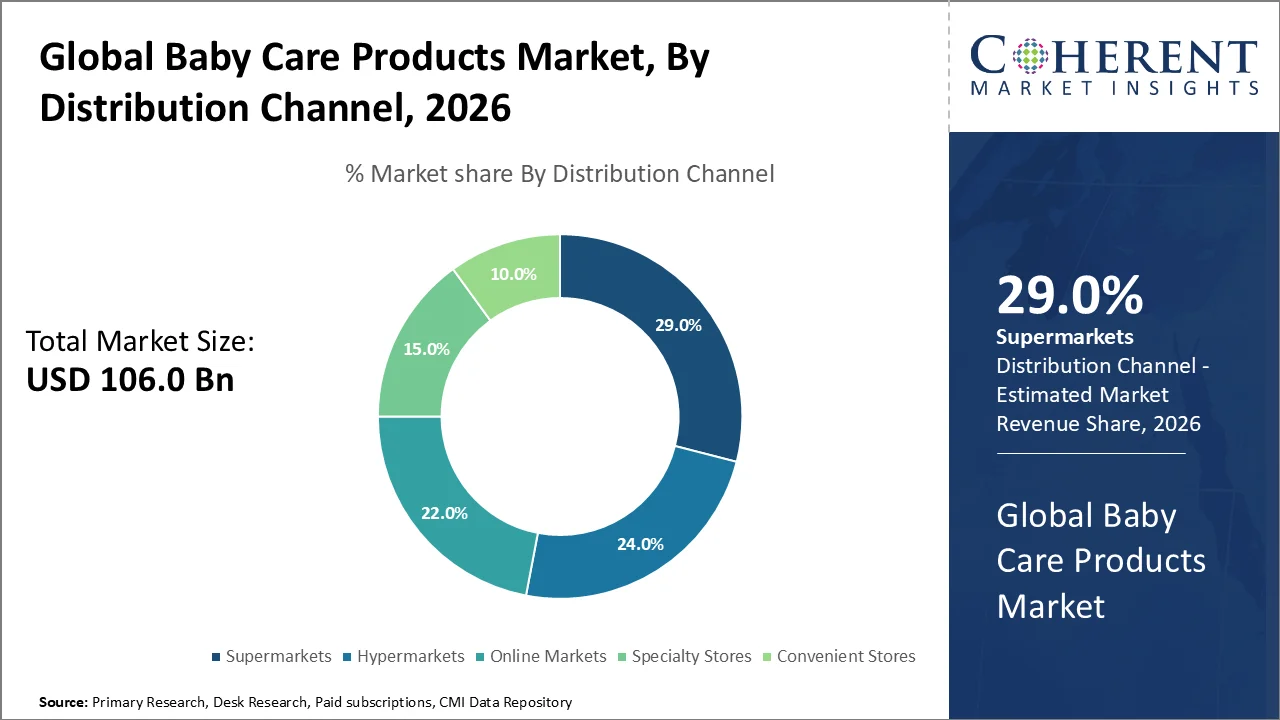 Global Baby Care Products Market, By Distribution Channel, 2026

% Market share By Distribution Channel

Total Market Size:
USD 106.0 Bn

29.0%
24.0%
22.0%
15.0%
10.0%

Supermarkets Hypermarkets Online Markets Specialty Stores Convenient Stores

Source: Primary Research, Desk Research, Paid subscriptions, CMI Data Repository

COHERENT
MARKET INSIGHTS

29.0%
Supermarkets
Distribution Channel - Estimated Market Revenue Share, 2026

Global Baby Care Products Market